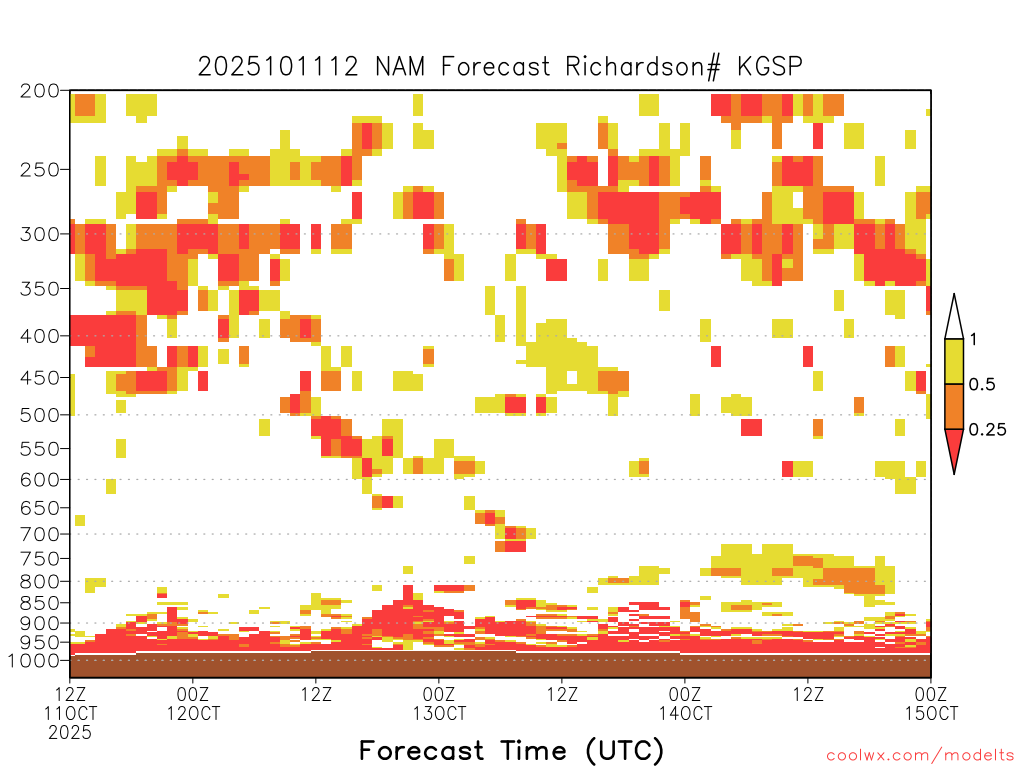 2025101112 NAM Forecast Richardson# KGSP

200
250
300
350
400
450
500
550
600
650
700
750
800
850
900
950
1000

1
0.5
0.25

12Z 11OCT 2025
00Z 12OCT
12Z
00Z 13OCT
12Z
00Z 14OCT
12Z
00Z 15OCT

Forecast Time (UTC)

coolwx.com/modelts